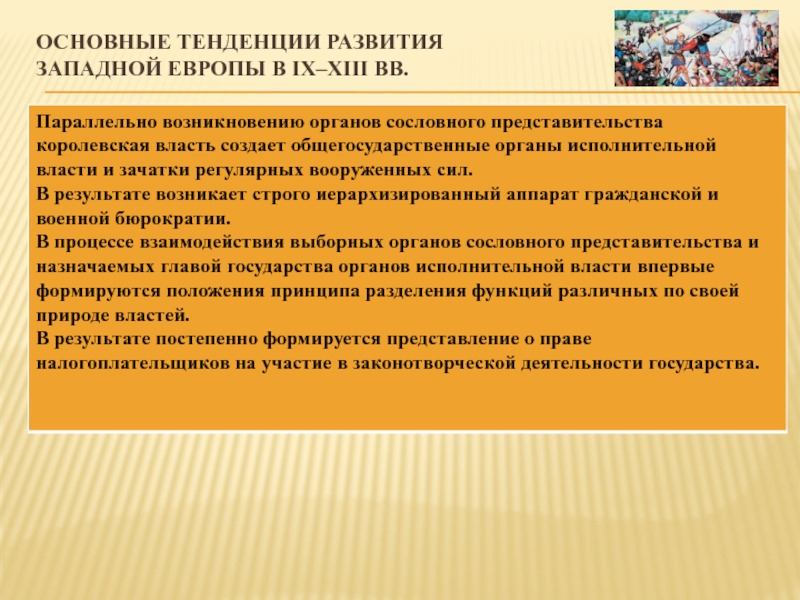 ОСНОВНЫЕ ТЕНДЕНЦИИ РАЗВИТИЯ ЗАПАДНОЙ ЕВРОПЫ В IX–XIII ВВ.

Параллельно возникновению органов сословного представительства королевская власть создает общегосударственные органы исполнительной власти и зачатки регулярных вооруженных сил.
В результате возникает строго иерархизированный аппарат гражданской и военной бюрократии.
В процессе взаимодействия выборных органов сословного представительства и назначаемых главой государства органов исполнительной власти впервые формируются положения принципа разделения функций различных по своей природе властей.
В результате постепенно формируется представление о праве налогоплательщиков на участие в законотворческой деятельности государства.